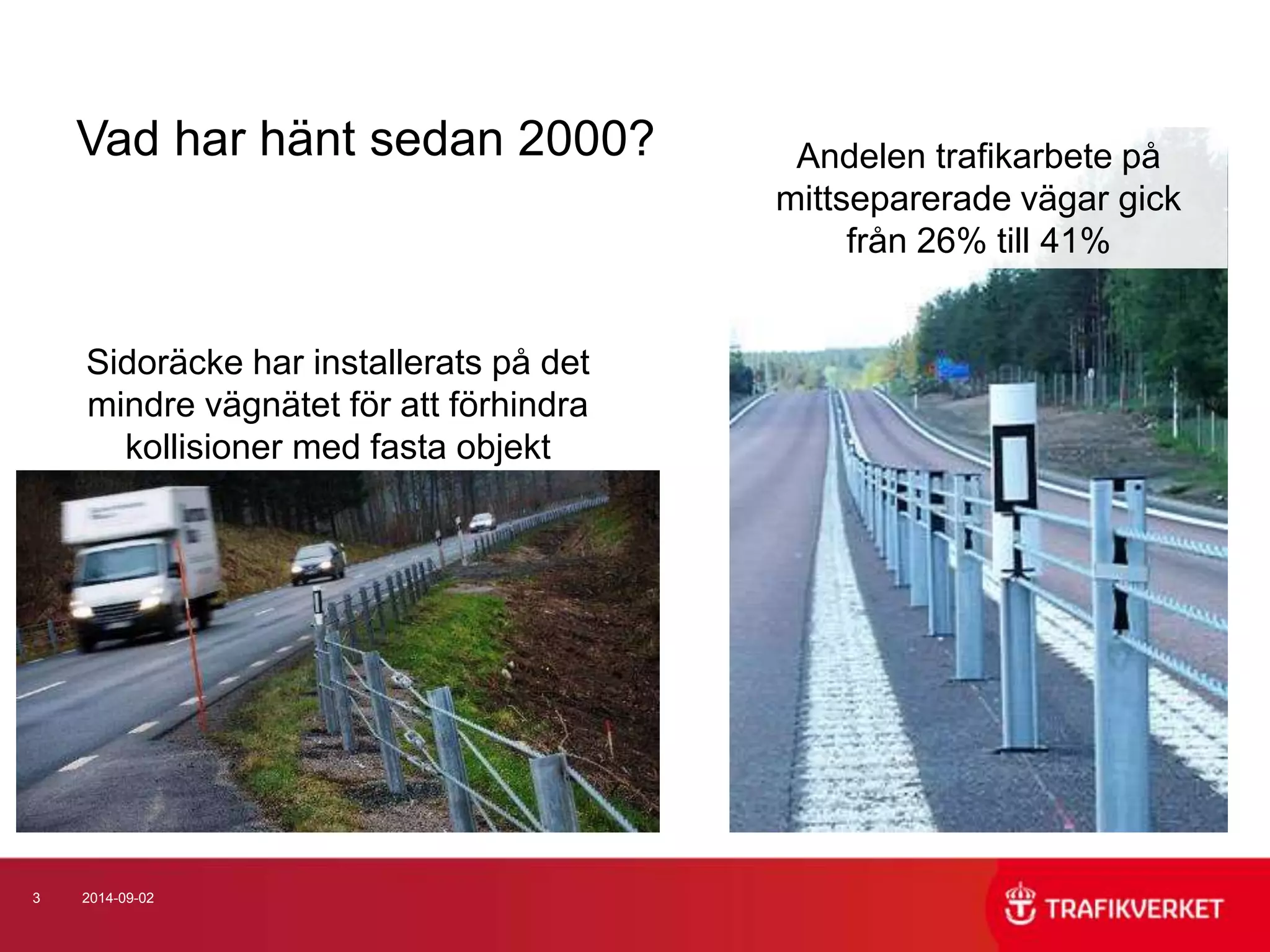 Vad har hänt sedan 2000?

Andelen trafikarbete på mittseparerade vägar gick från 26% till 41%

Sidoräcke har installerats på det mindre vägnätet för att förhindra kollisioner med fasta objekt

3 2014-09-02

TRAFIKVERKET